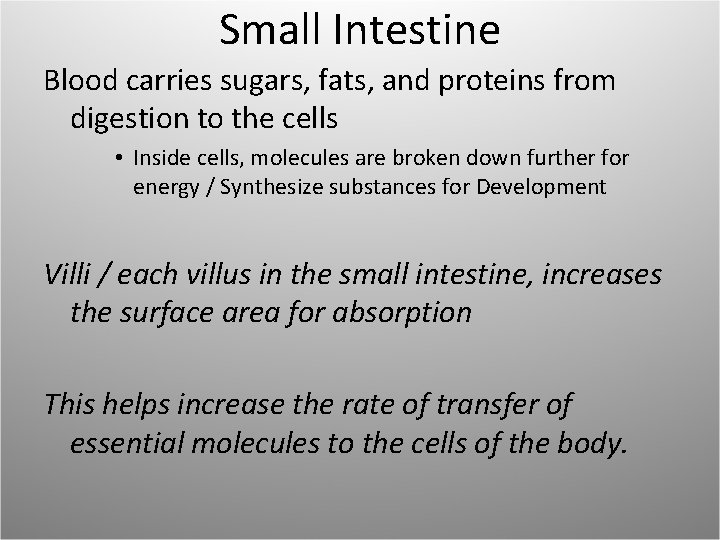 Small Intestine

Blood carries sugars, fats, and proteins from digestion to the cells

• Inside cells, molecules are broken down further for energy / Synthesize substances for Development

Villi / each villus in the small intestine, increases the surface area for absorption

This helps increase the rate of transfer of essential molecules to the cells of the body.